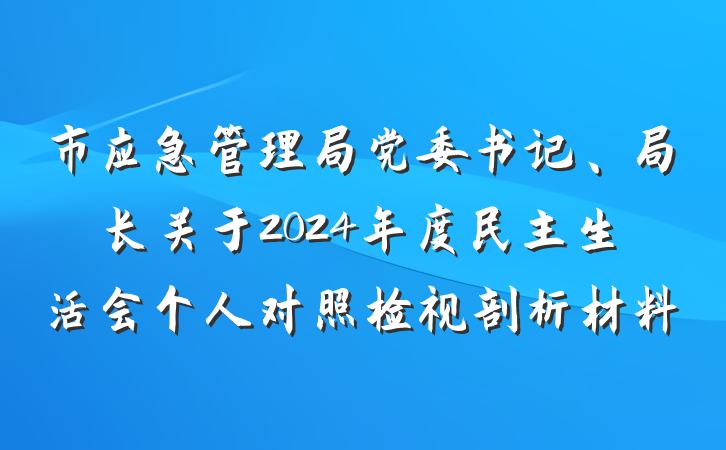 市应急管理局党委书记、局长关于2024年度民主生活会个人对照检视剖析材料